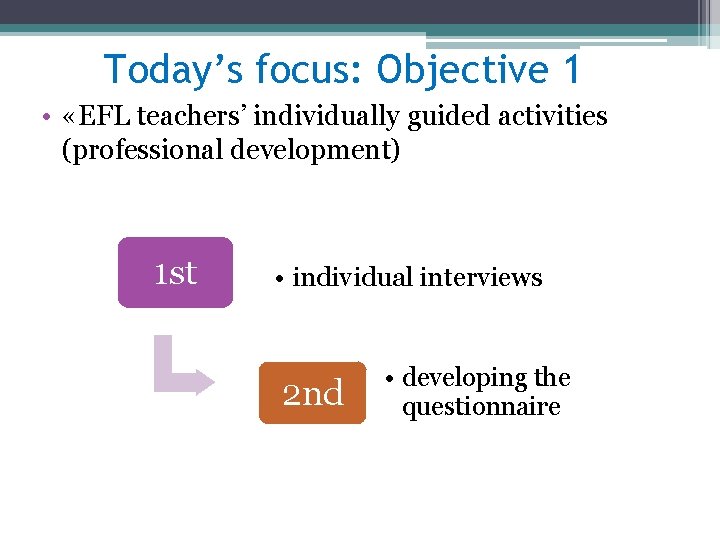 Today’s focus: Objective 1

• «EFL teachers’ individually guided activities (professional development)

1st

• individual interviews

2nd

• developing the questionnaire